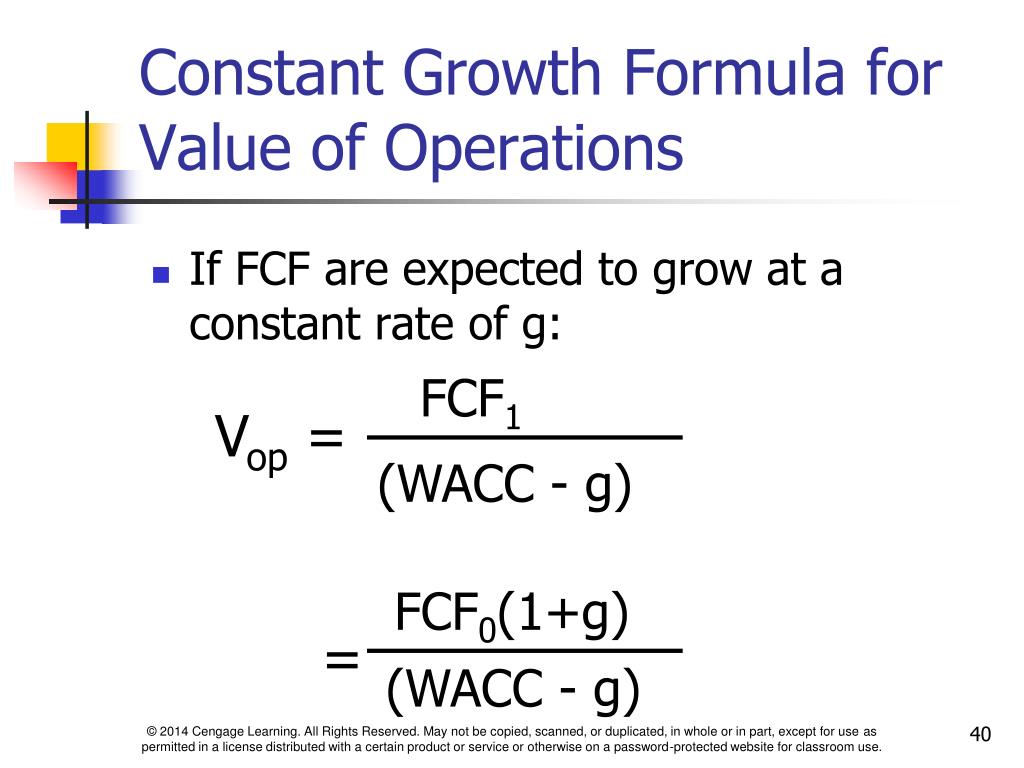 Constant Growth Formula for Value of Operations

If FCF are expected to grow at a constant rate of g:

$V_{op} = \frac{FCF_1}{(WACC - g)}$

$= \frac{FCF_0(1+g)}{(WACC - g)}$

© 2014 Cengage Learning. All Rights Reserved. May not be copied, scanned, or duplicated, in whole or in part, except for use as permitted in a license distributed with a certain product or service or otherwise on a password-protected website for classroom use.

40